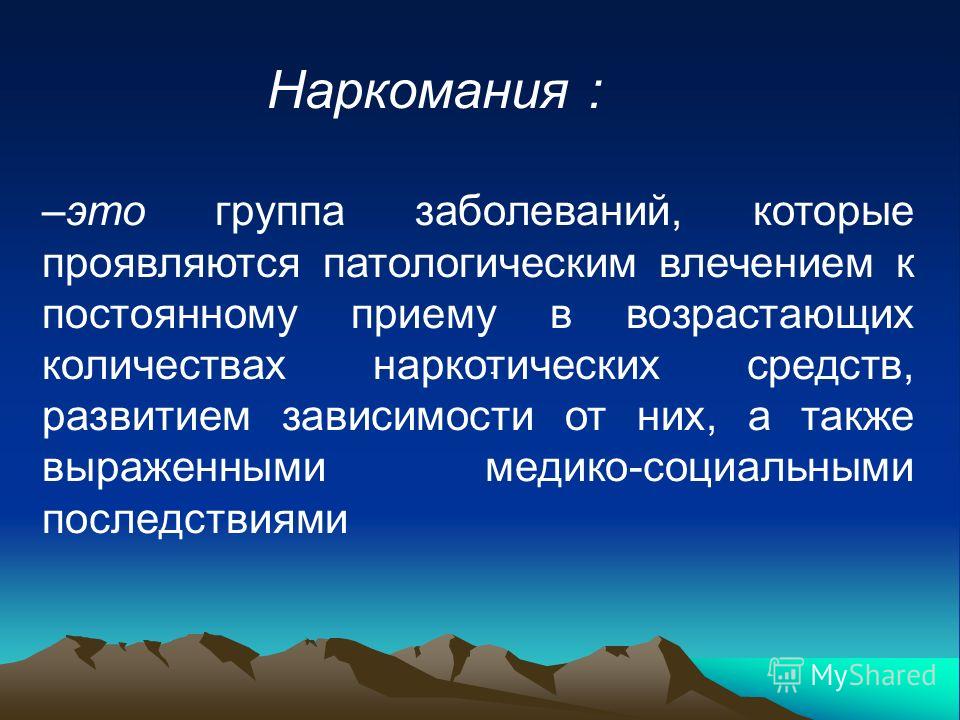 Наркомания :

–это группа заболеваний, которые проявляются патологическим влечением к постоянному приему в возрастающих количествах наркотических средств, развитием зависимости от них, а также выраженными медико-социальными последствиями

MyShared